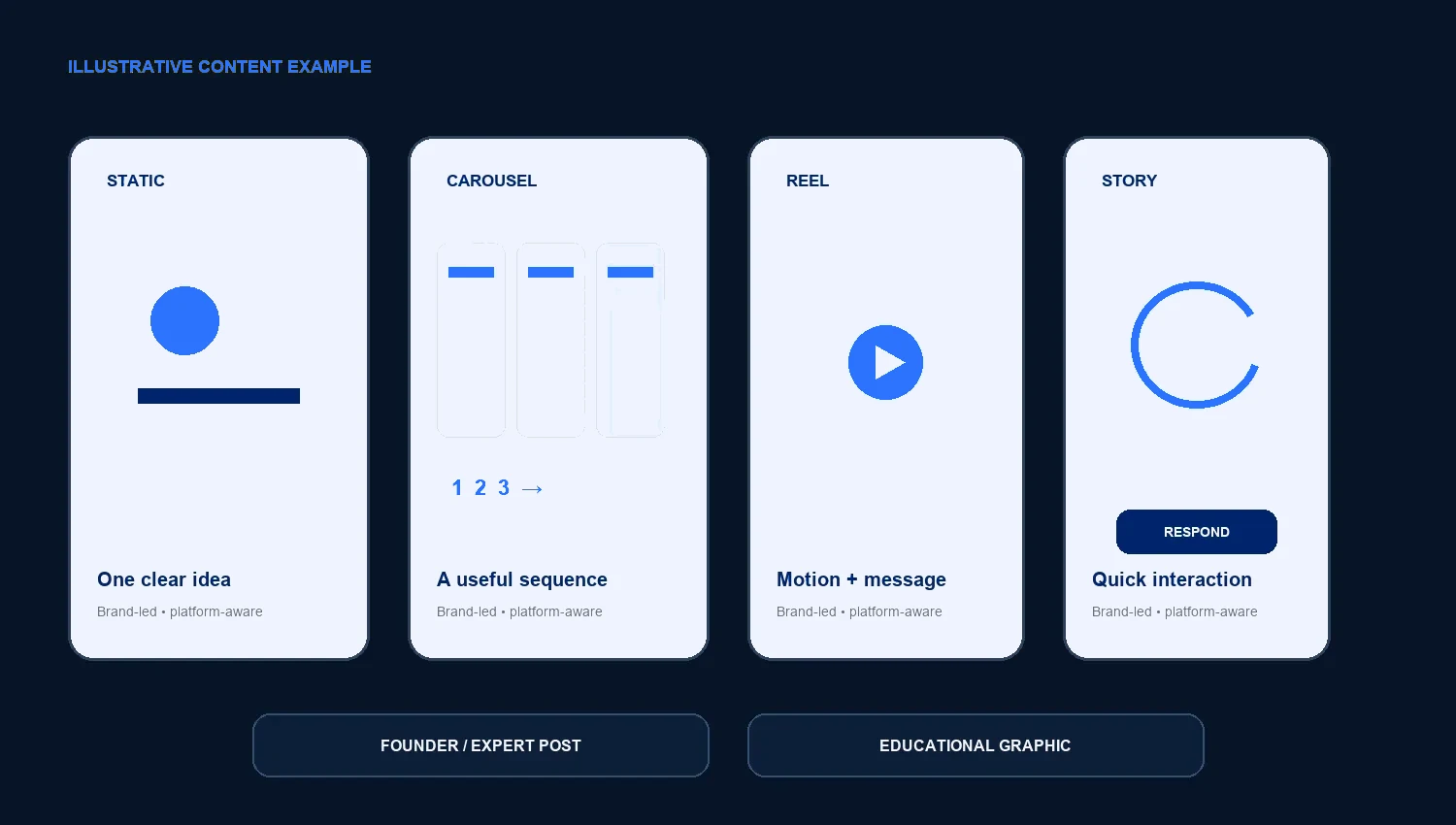 ILLUSTRATIVE CONTENT EXAMPLE

STATIC

One clear idea

Brand-led • platform-aware

CAROUSEL

1 2 3 →

A useful sequence

Brand-led • platform-aware

REEL

Motion + message

Brand-led • platform-aware

STORY

RESPOND

Quick interaction

Brand-led • platform-aware

FOUNDER / EXPERT POST

EDUCATIONAL GRAPHIC